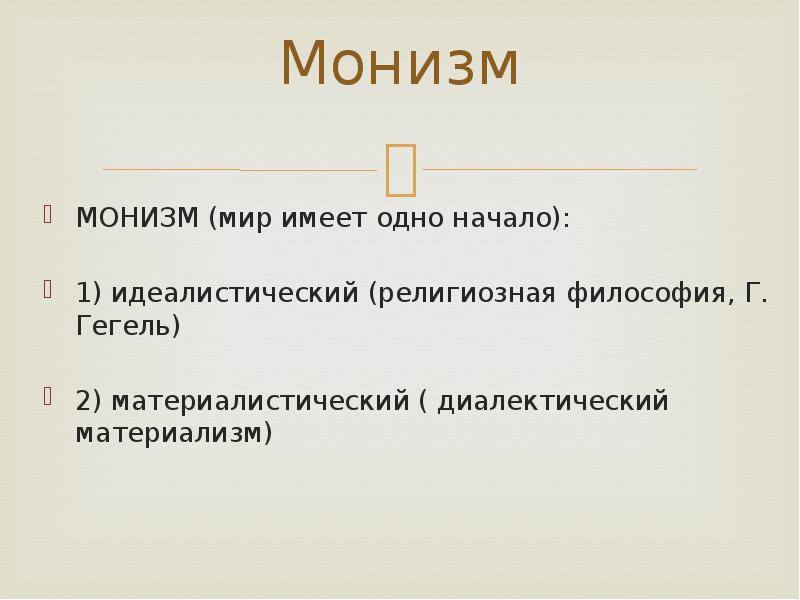 Монизм

МОНИЗМ (мир имеет одно начало):

1) идеалистический (религиозная философия, Г. Гегель)

2) материалистический ( диалектический материализм)